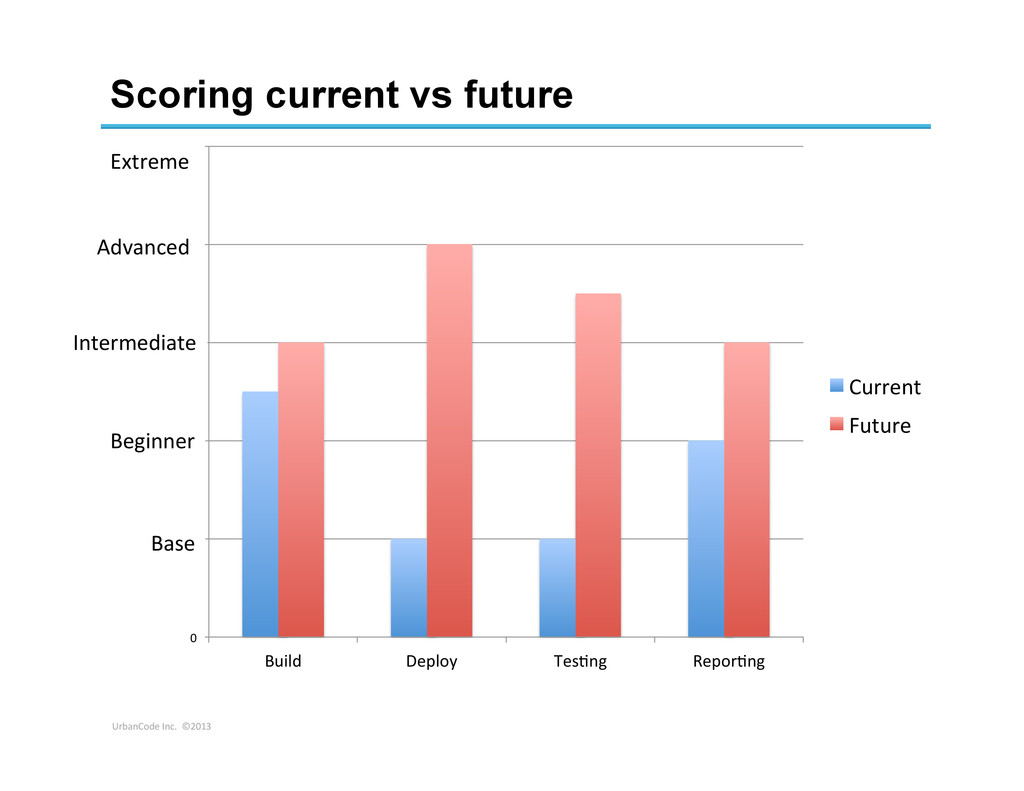 Scoring current vs future

Extreme
Advanced
Intermediate
Beginner
Base
0

Build
Deploy
Testing
Reporting

Current
Future

UrbanCode Inc. ©2013